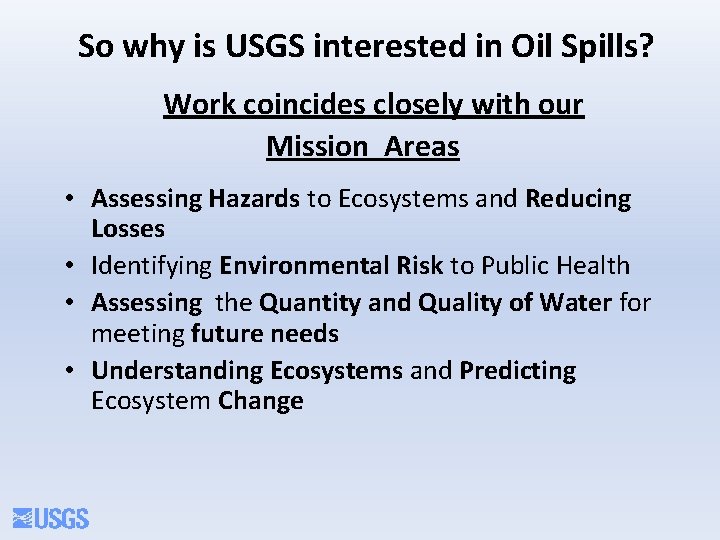 So why is USGS interested in Oil Spills?

Work coincides closely with our Mission Areas

• Assessing Hazards to Ecosystems and Reducing Losses
• Identifying Environmental Risk to Public Health
• Assessing the Quantity and Quality of Water for meeting future needs
• Understanding Ecosystems and Predicting Ecosystem Change

USGS